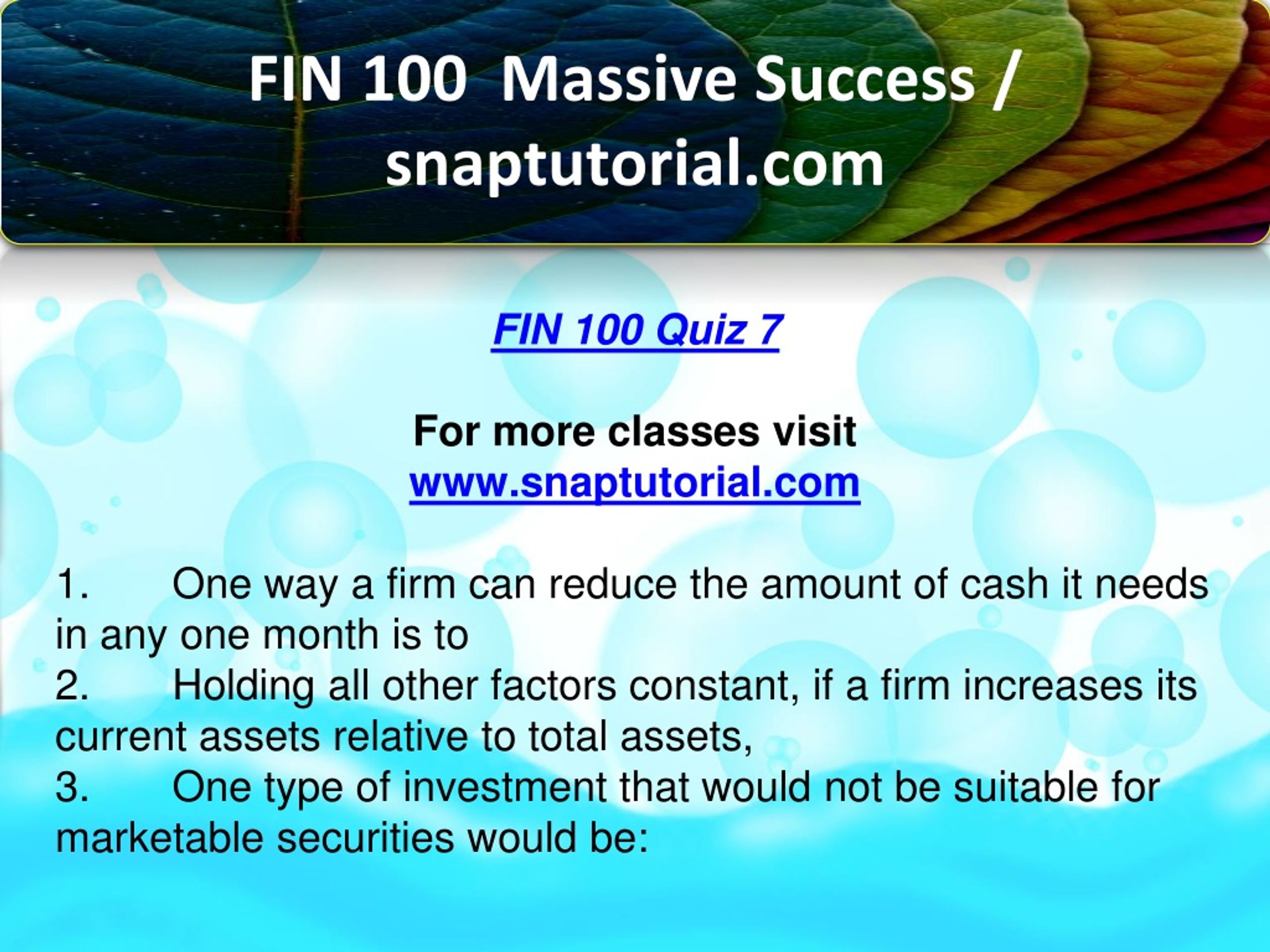 FIN 100 Massive Success / snaptutorial.com

FIN 100 Quiz 7

For more classes visit
www.snaptutorial.com

1. One way a firm can reduce the amount of cash it needs in any one month is to
2. Holding all other factors constant, if a firm increases its current assets relative to total assets,
3. One type of investment that would not be suitable for marketable securities would be: